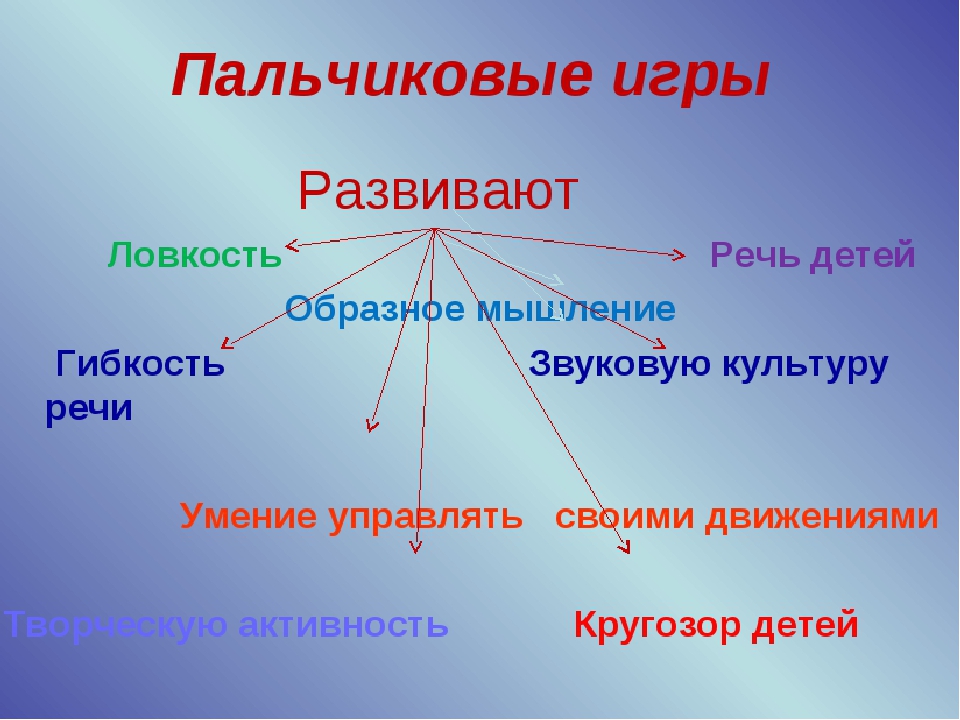 Пальчиковые игры

Развивают

Ловкость

Речь детей

Образное мышление

Гибкость речи

Звуковую культуру

Умение управлять своими движениями

Творческую активность

Кругозор детей